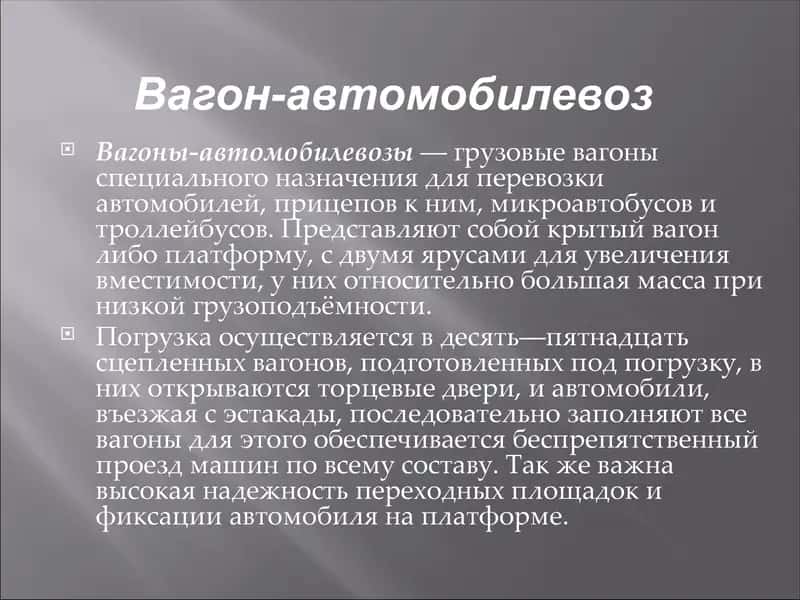 Вагон-автомобилевоз

Вагоны-автомобилевозы — грузовые вагоны специального назначения для перевозки автомобилей, прицепов к ним, микроавтобусов и троллейбусов. Представляют собой крытый вагон либо платформу, с двумя ярусами для увеличения вместимости, у них относительно большая масса при низкой грузоподъёмности.

Погрузка осуществляется в десять—пятнадцать сцепленных вагонов, подготовленных под погрузку, в них открываются торцевые двери, и автомобили, въезжая с эстакады, последовательно заполняют все вагоны для этого обеспечивается беспрепятственный проезд машин по всему составу. Так же важна высокая надежность переходных площадок и фиксации автомобиля на платформе.